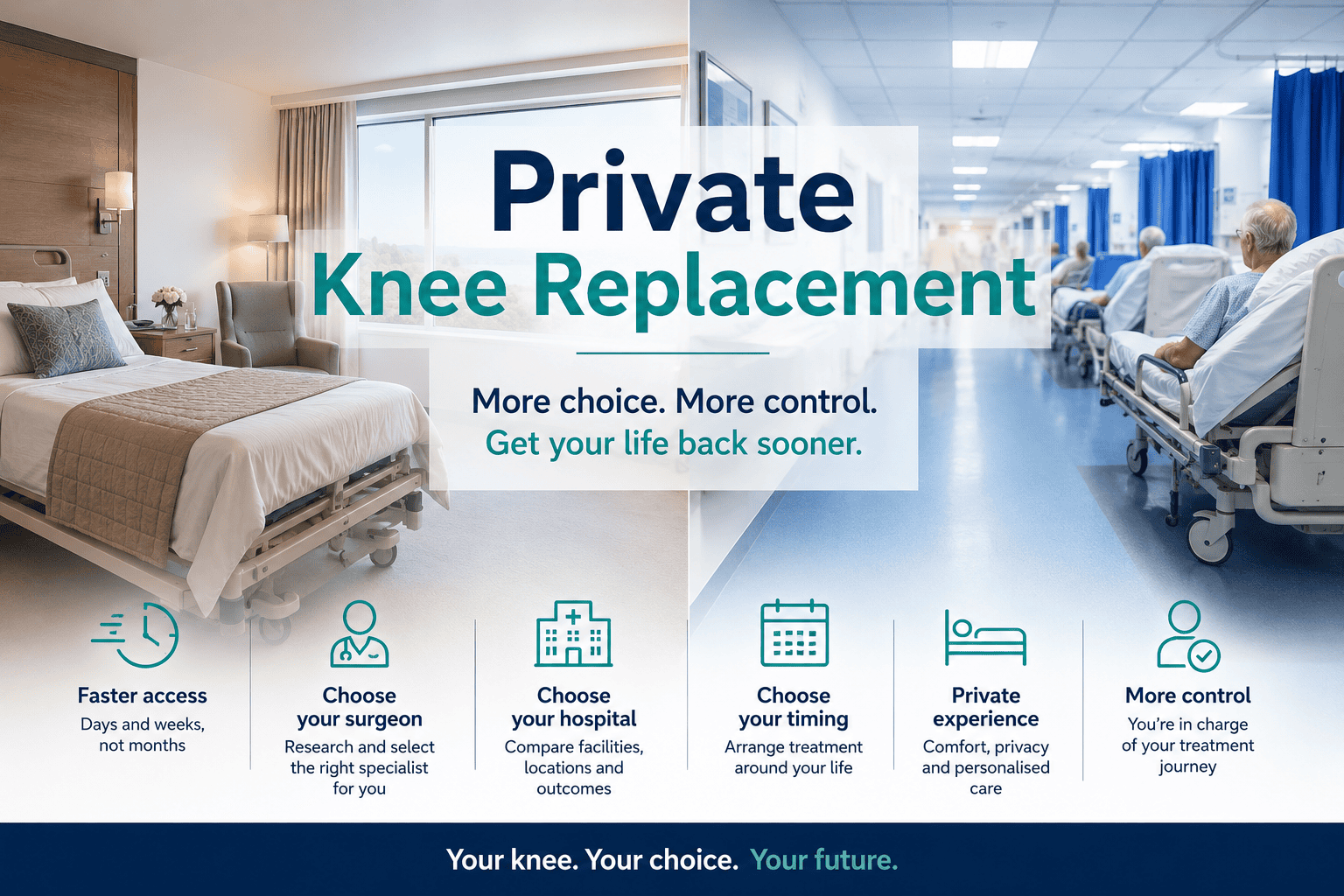 Private
Knee Replacement

More choice. More control.
Get your life back sooner.

Faster access
Days and weeks, not months

Choose your surgeon
Research and select the right specialist for you

Choose your hospital
Compare facilities, locations and outcomes

Choose your timing
Arrange treatment around your life

Private experience
Comfort, privacy and personalised care

More control
You're in charge of your treatment journey

Your knee. Your choice. Your future.